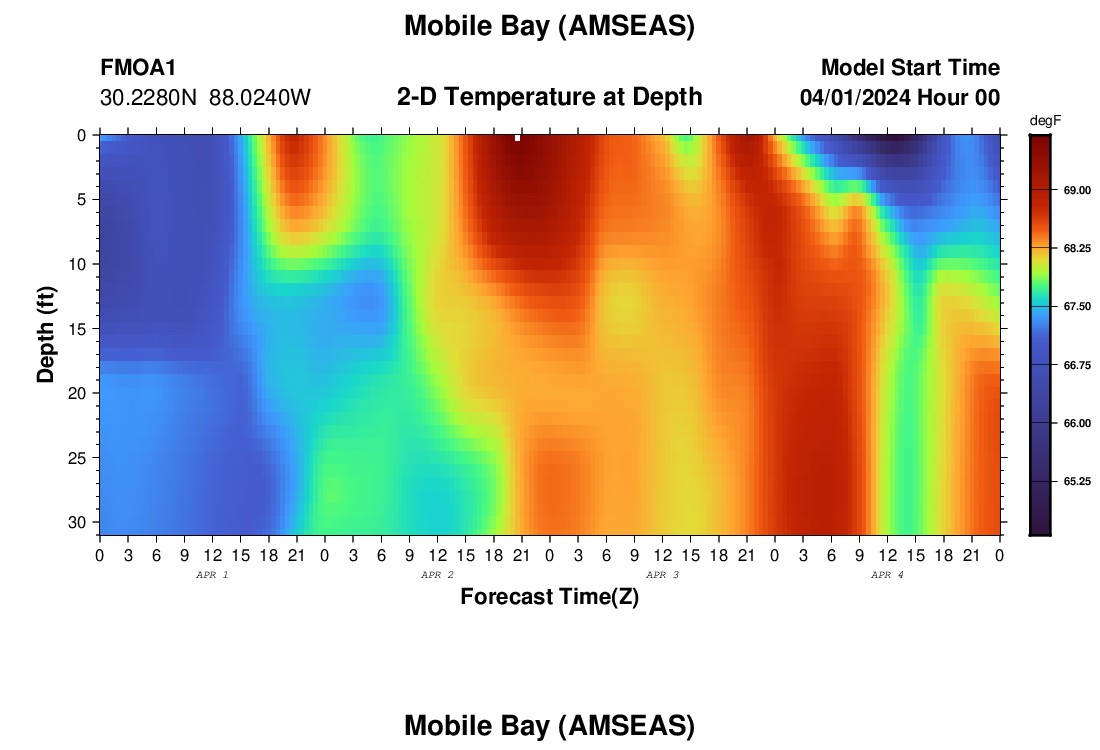 Mobile Bay (AMSEAS)

FMOA1
30.2280N 88.0240W

2-D Temperature at Depth

Model Start Time
04/01/2024 Hour 00

degF

69.00
68.25
67.50
66.75
66.00
65.25

Depth (ft)

0
5
10
15
20
25
30

0 3 6 9 12 15 18 21 0 3 6 9 12 15 18 21 0 3 6 9 12 15 18 21 0 3 6 9 12 15 18 21 0

APR 1
APR 2
APR 3
APR 4

Forecast Time(Z)

Mobile Bay (AMSEAS)